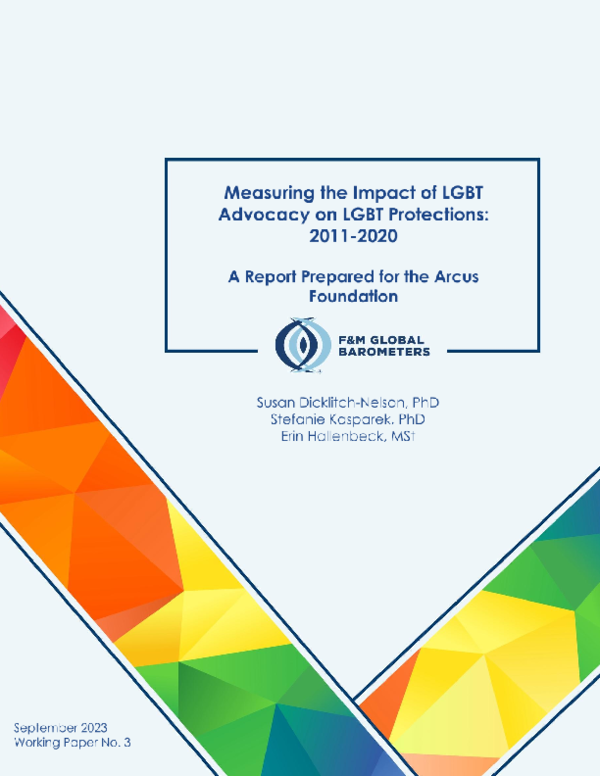 Measuring the Impact of LGBT Advocacy on LGBT Protections: 2011-2020

A Report Prepared for the Arcus Foundation

F&M GLOBAL BAROMETERS

Susan Dicklitch-Nelson, PhD
Stefanie Kasparek, PhD
Erin Hallenbeck, MSt

September 2023
Working Paper No. 3